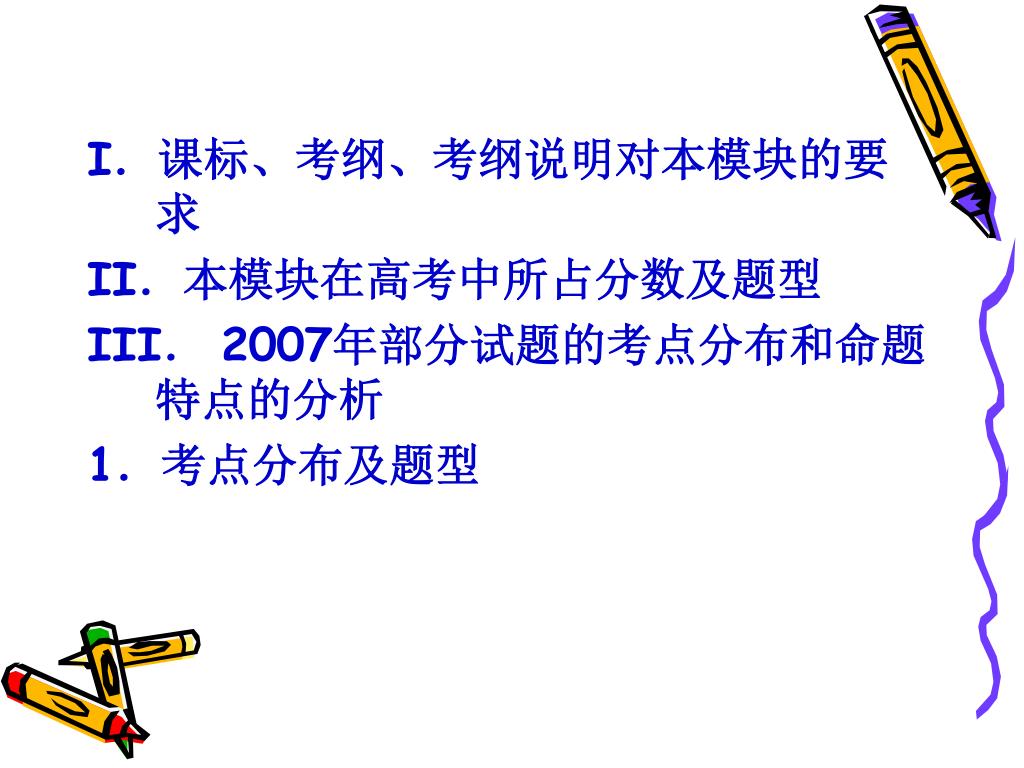 I. 课标、考纲、考纲说明对本模块的要求

II. 本模块在高考中所占分数及题型

III. 2007年部分试题的考点分布和命题特点的分析

1. 考点分布及题型